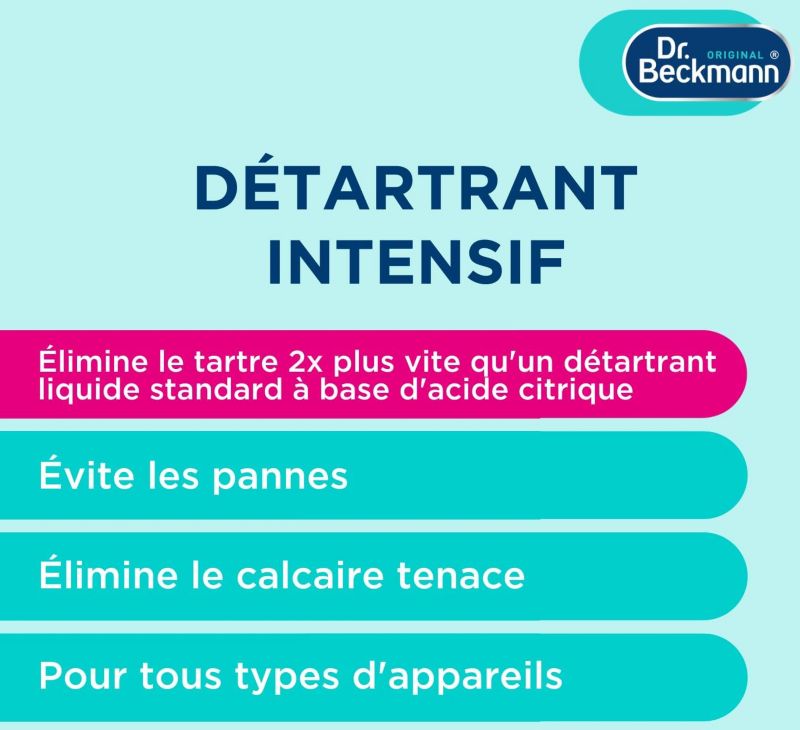 Dr. ORIGINAL ® Beckmann

DÉTARTRANT INTENSIF

Élimine le tartre 2x plus vite qu'un détartrant liquide standard à base d'acide citrique

Évite les pannes

Élimine le calcaire tenace

Pour tous types d'appareils